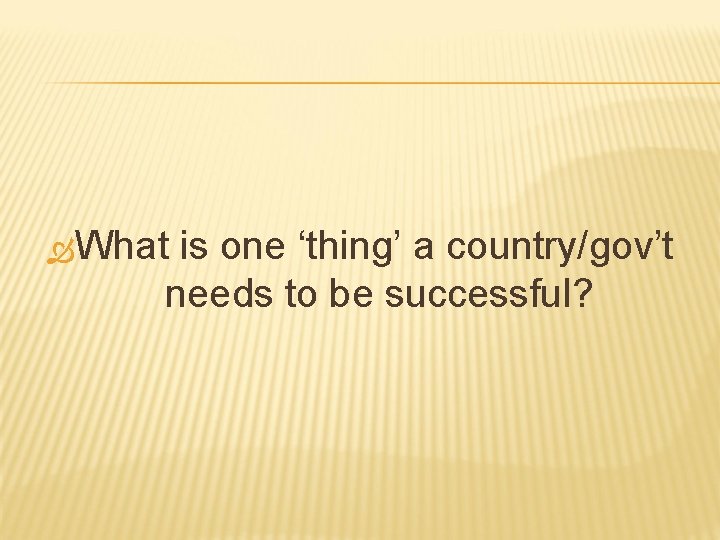 What is one 'thing' a country/gov't needs to be successful?